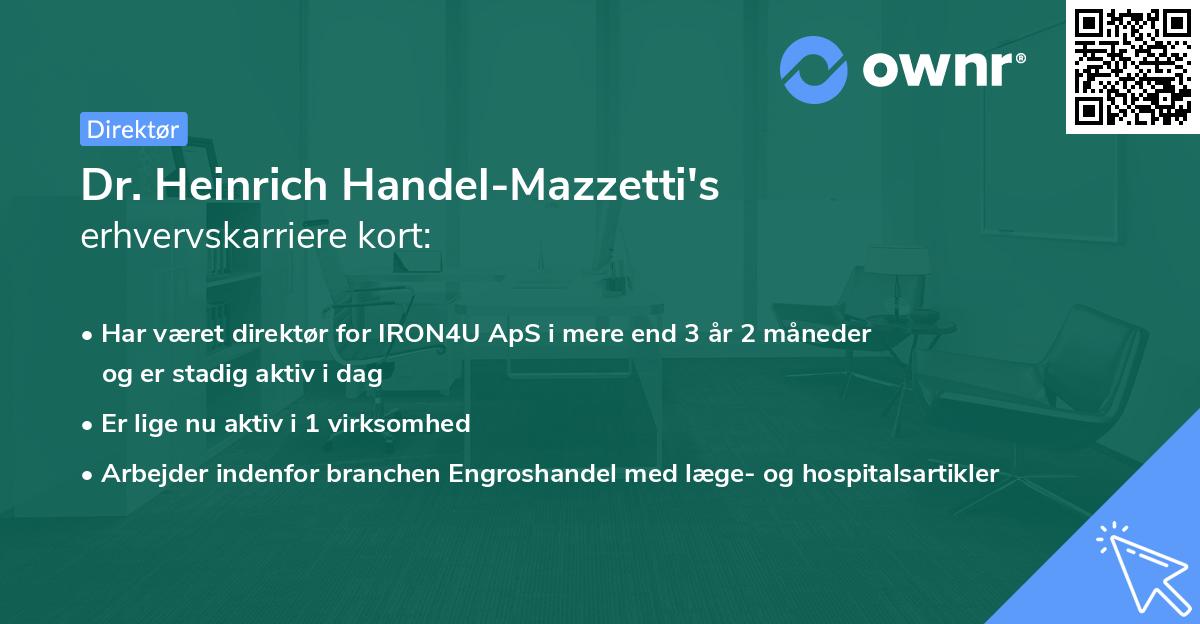 ownr®

Direktør

Dr. Heinrich Handel-Mazzetti's
erhvervskarriere kort:

• Har været direktør for IRON4U ApS i mere end 3 år 2 måneder og er stadig aktiv i dag

• Er lige nu aktiv i 1 virksomhed

• Arbejder indenfor branchen Engroshandel med læge- og hospitalsartikler